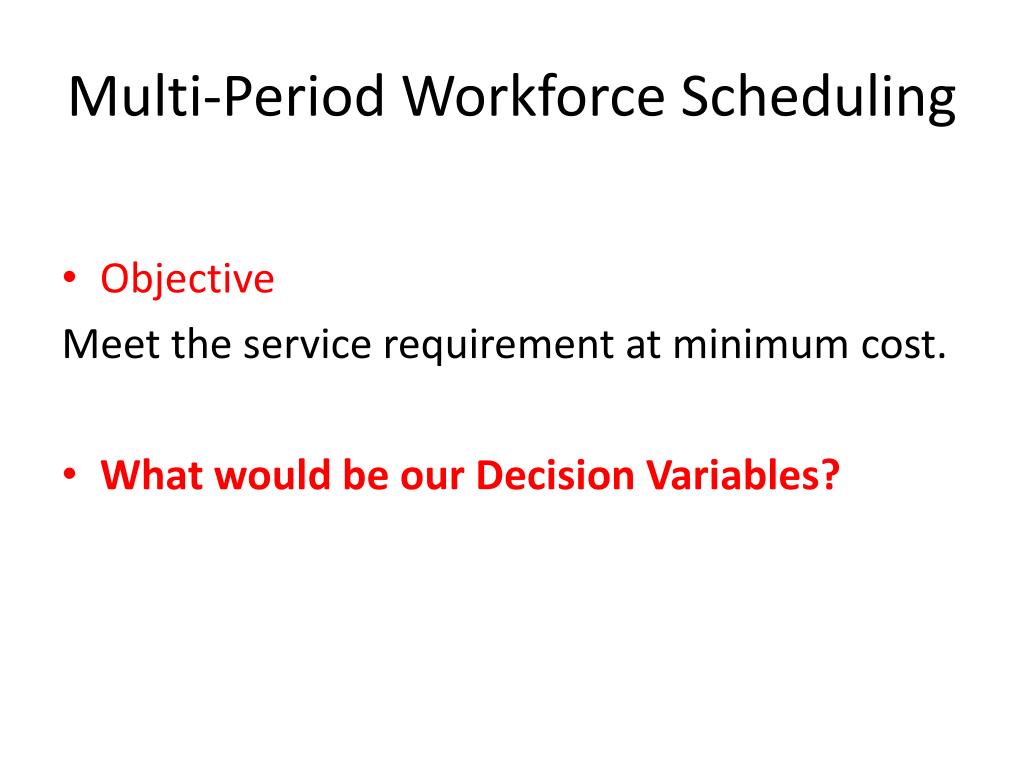 Multi-Period Workforce Scheduling

• Objective
Meet the service requirement at minimum cost.

• What would be our Decision Variables?